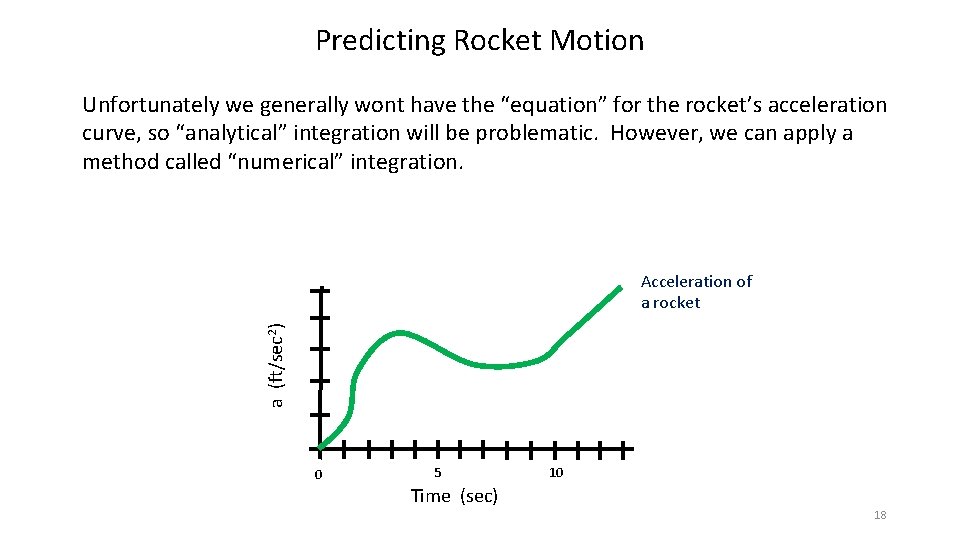 Predicting Rocket Motion

Unfortunately we generally wont have the “equation” for the rocket’s acceleration curve, so “analytical” integration will be problematic. However, we can apply a method called “numerical” integration.

Acceleration of a rocket

a (ft/sec$^2$)

0

5

10

Time (sec)

18